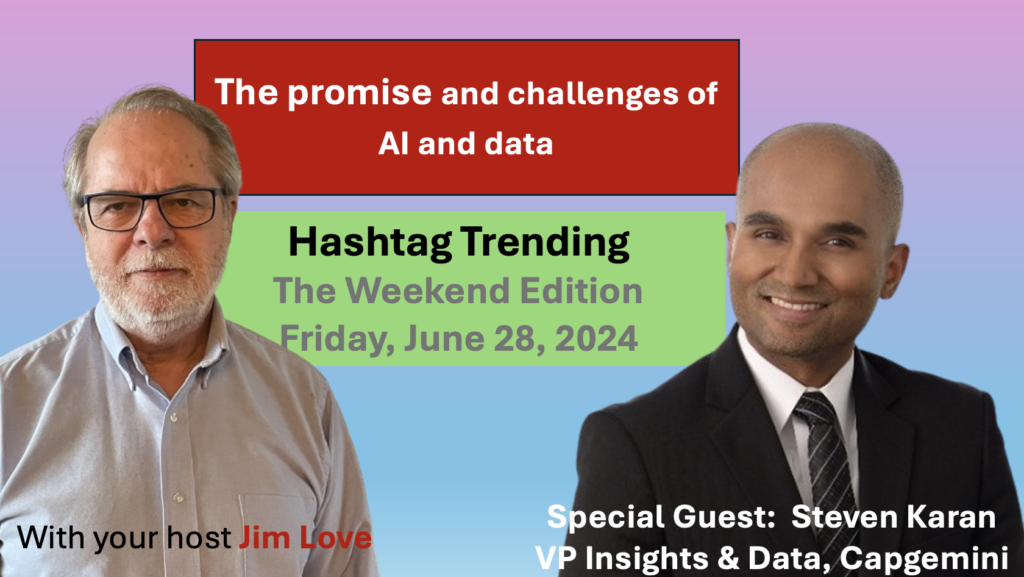 The promise and challenges of AI and data

Hashtag Trending
The Weekend Edition
Friday, June 28, 2024

With your host Jim Love

Special Guest: Steven Karan
VP Insights & Data, Capgemini